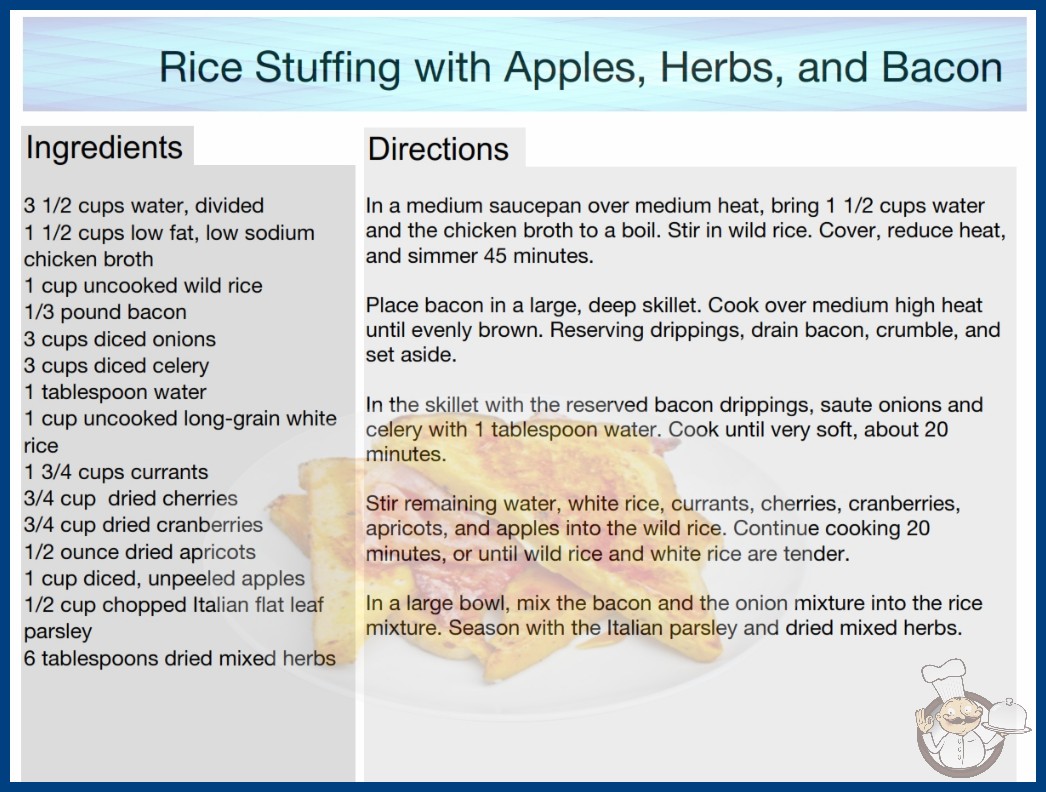 Rice Stuffing with Apples, Herbs, and Bacon

Ingredients

3 1/2 cups water, divided
1 1/2 cups low fat, low sodium chicken broth
1 cup uncooked wild rice
1/3 pound bacon
3 cups diced onions
3 cups diced celery
1 tablespoon water
1 cup uncooked long-grain white rice
1 3/4 cups currants
3/4 cup dried cherries
3/4 cup dried cranberries
1/2 ounce dried apricots
1 cup diced, unpeeled apples
1/2 cup chopped Italian flat leaf parsley
6 tablespoons dried mixed herbs

Directions

In a medium saucepan over medium heat, bring 1 1/2 cups water and the chicken broth to a boil. Stir in wild rice. Cover, reduce heat, and simmer 45 minutes.

Place bacon in a large, deep skillet. Cook over medium high heat until evenly brown. Reserving drippings, drain bacon, crumble, and set aside.

In the skillet with the reserved bacon drippings, saute onions and celery with 1 tablespoon water. Cook until very soft, about 20 minutes.

Stir remaining water, white rice, currants, cherries, cranberries, apricots, and apples into the wild rice. Continue cooking 20 minutes, or until wild rice and white rice are tender.

In a large bowl, mix the bacon and the onion mixture into the rice mixture. Season with the Italian parsley and dried mixed herbs.